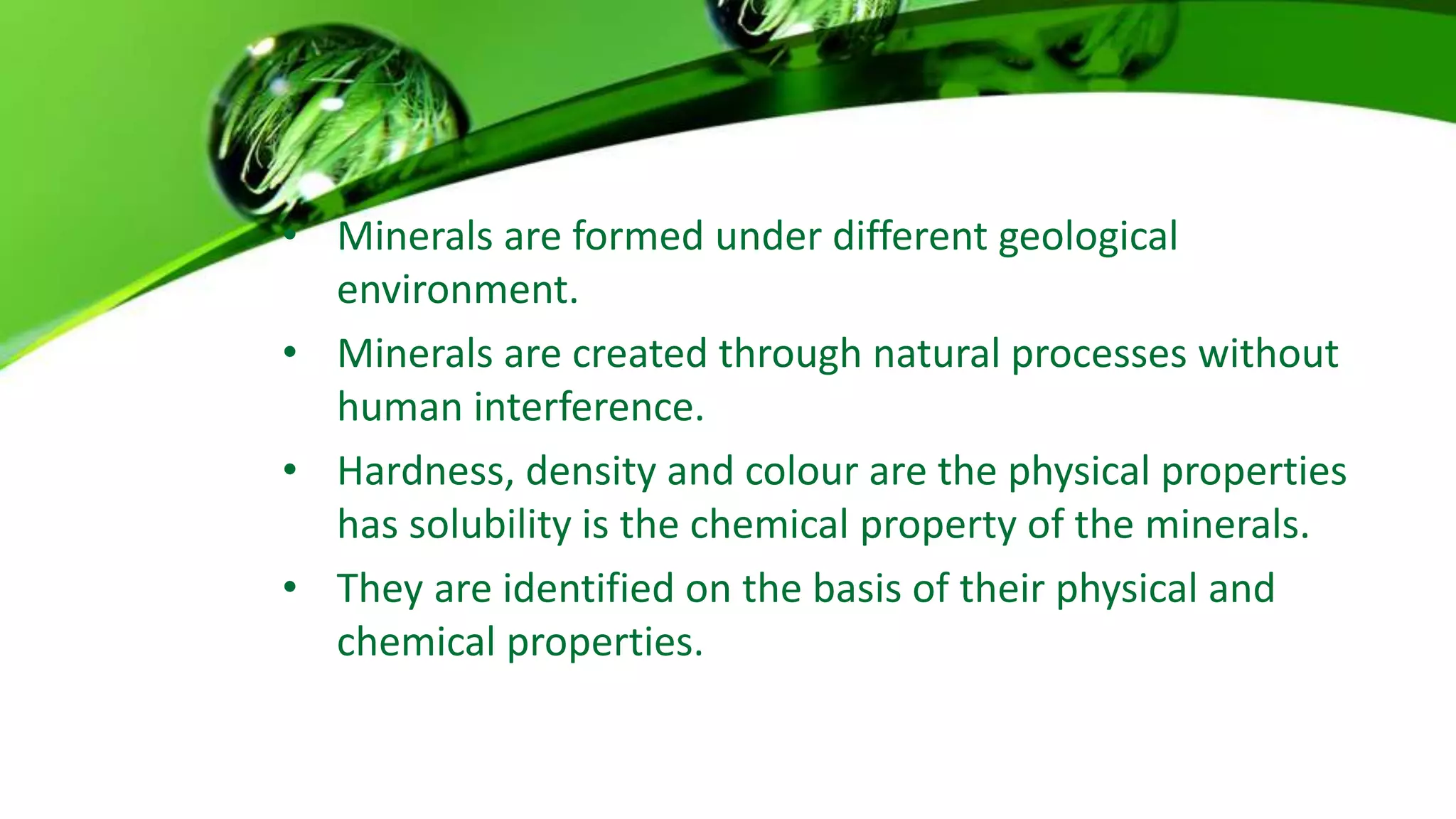 • Minerals are formed under different geological environment.
• Minerals are created through natural processes without human interference.
• Hardness, density and colour are the physical properties has solubility is the chemical property of the minerals.
• They are identified on the basis of their physical and chemical properties.